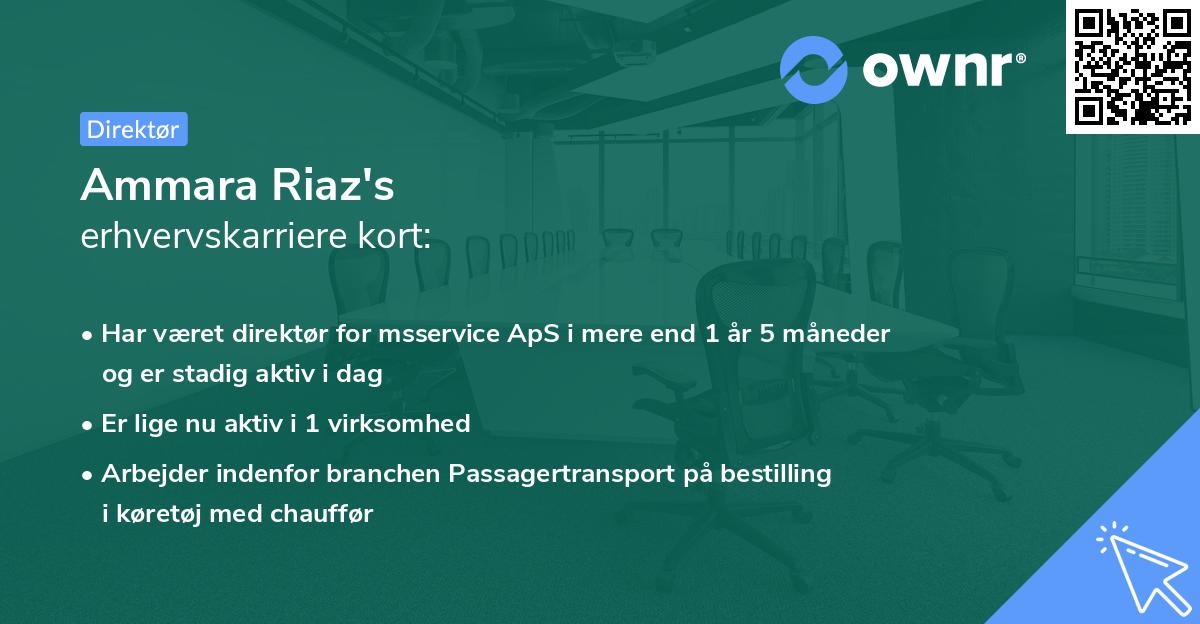 ownr®

Direktør

Ammara Riaz's
erhvervskarriere kort:

• Har været direktør for msservice ApS i mere end 1 år 5 måneder og er stadig aktiv i dag

• Er lige nu aktiv i 1 virksomhed

• Arbejder indenfor branchen Passagertransport på bestilling i køretøj med chauffør